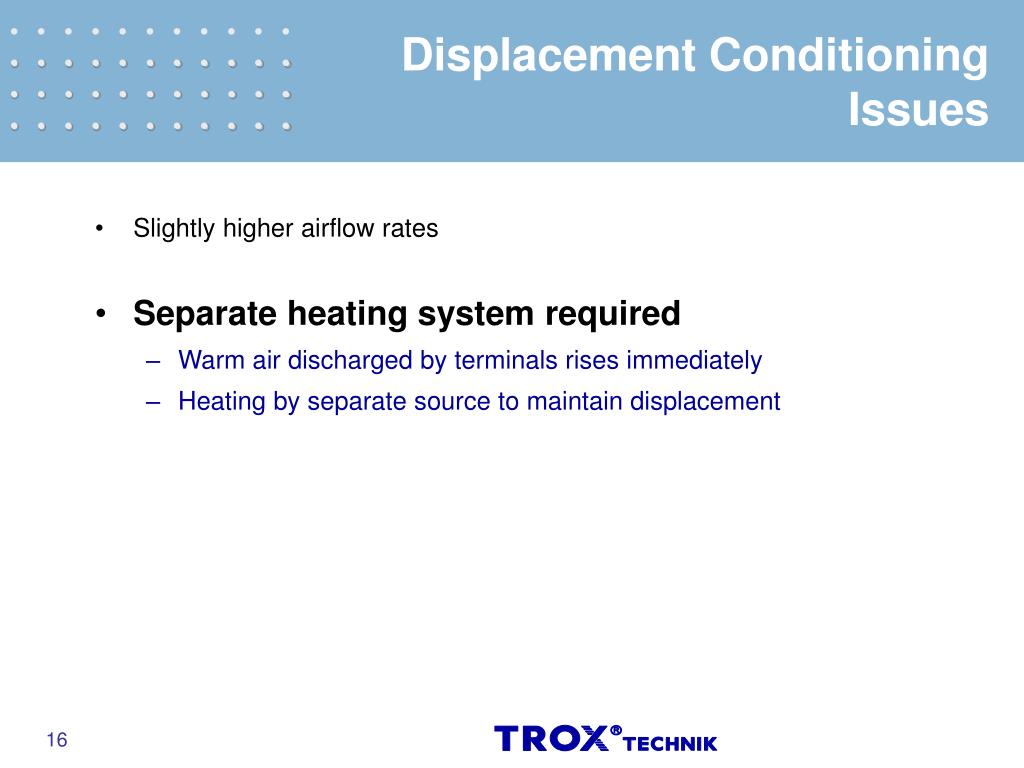 Displacement Conditioning Issues

• Slightly higher airflow rates

• Separate heating system required
– Warm air discharged by terminals rises immediately
– Heating by separate source to maintain displacement

16

TROX® TECHNIK